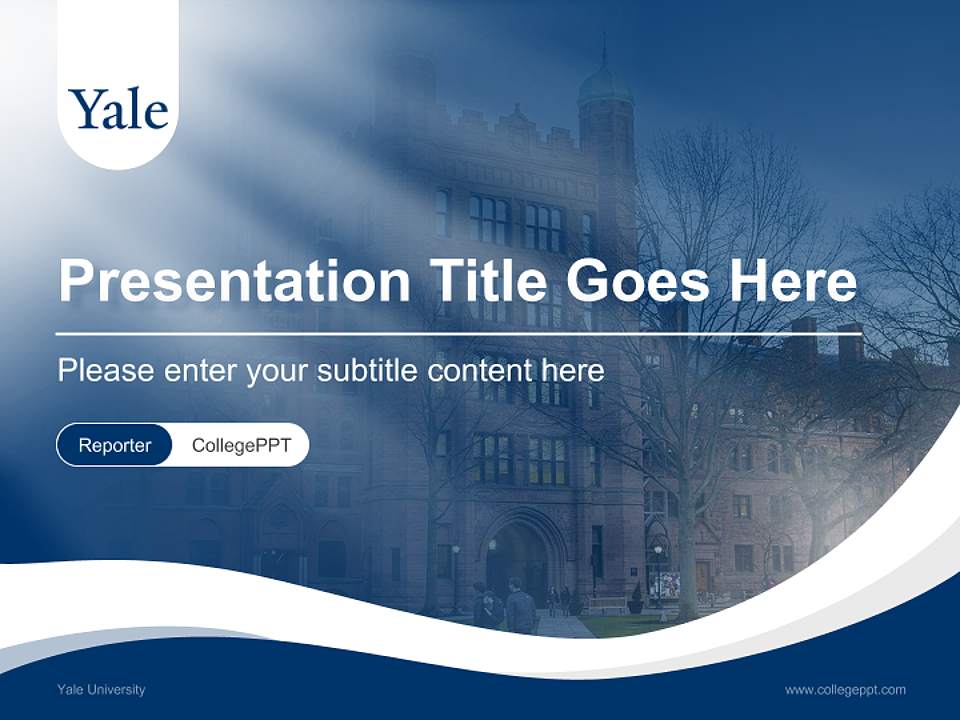 Yale

Presentation Title Goes Here

Please enter your subtitle content here

Reporter CollegePPT

Yale University

www.collegeppt.com